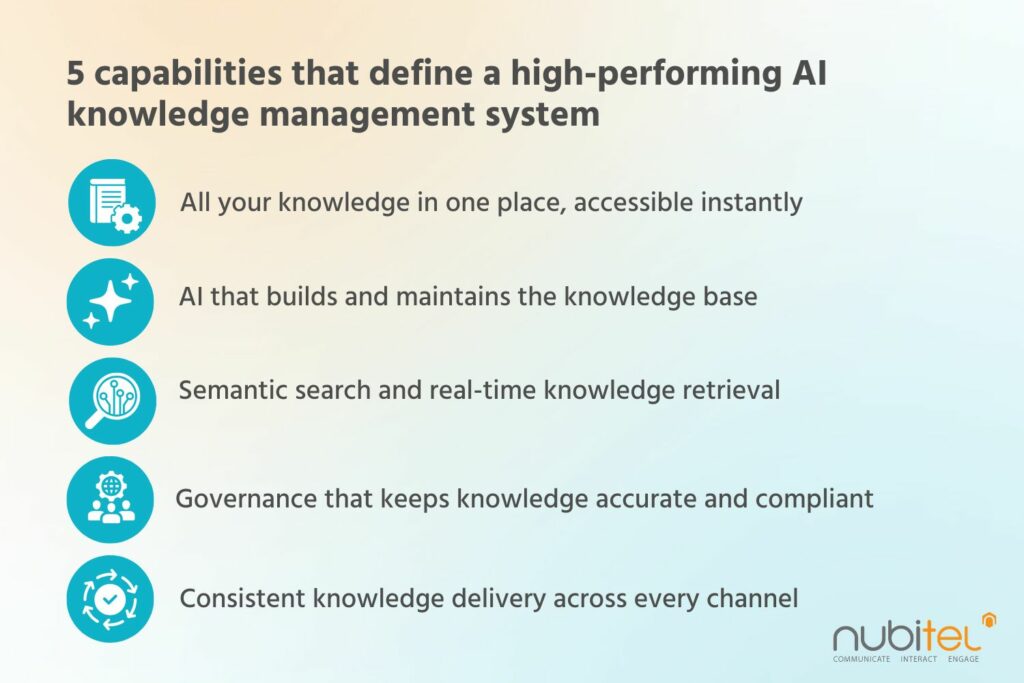 5 capabilities that define a high-performing AI knowledge management system

All your knowledge in one place, accessible instantly

AI that builds and maintains the knowledge base

Semantic search and real-time knowledge retrieval

Governance that keeps knowledge accurate and compliant

Consistent knowledge delivery across every channel

nubitel
COMMUNICATE INTERACT ENGAGE